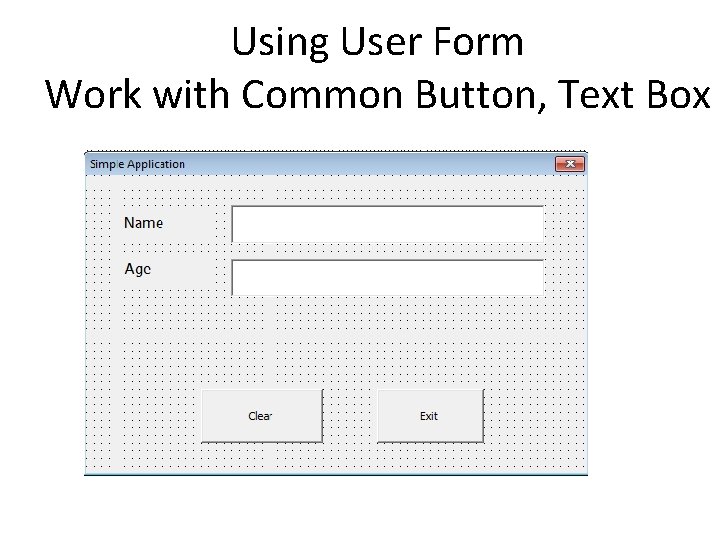 Using User Form
Work with Common Button, Text Box

Simple Application

Name

Age

Clear

Exit